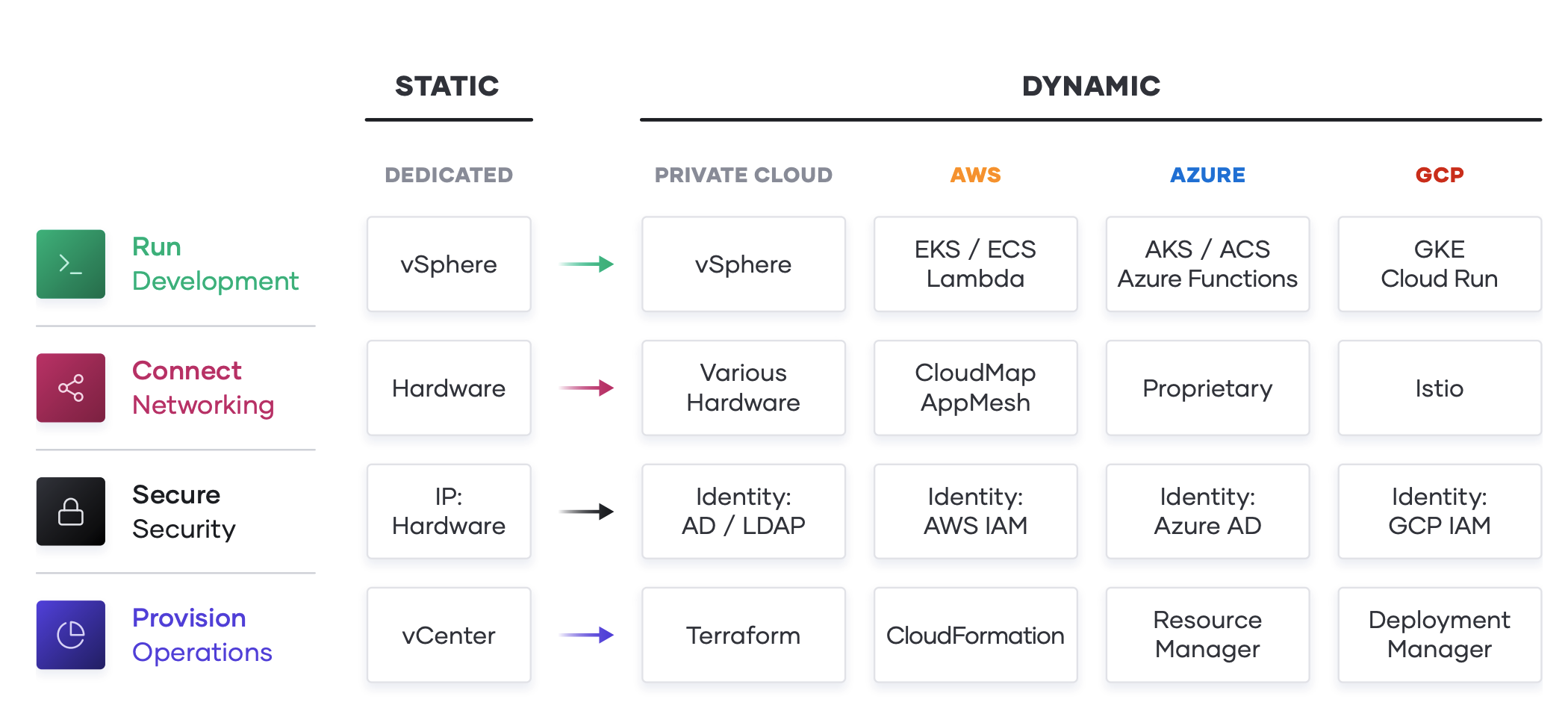 | | STATIC | DYNAMIC | | | |
|---|---|---|---|---|---|
| | DEDICATED | PRIVATE CLOUD | AWS | AZURE | GCP |
| Run Development | vSphere | vSphere | EKS / ECS Lambda | AKS / ACS Azure Functions | GKE Cloud Run |
| Connect Networking | Hardware | Various Hardware | CloudMap AppMesh | Proprietary | Istio |
| Secure Security | IP: Hardware | Identity: AD / LDAP | Identity: AWS IAM | Identity: Azure AD | Identity: GCP IAM |
| Provision Operations | vCenter | Terraform | CloudFormation | Resource Manager | Deployment Manager |